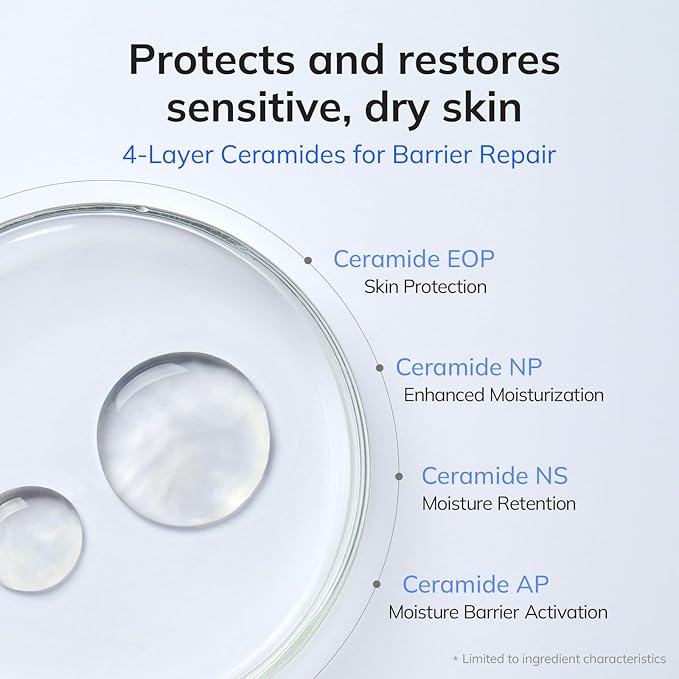 Protects and restores sensitive, dry skin
4-Layer Ceramides for Barrier Repair

Ceramide EOP
Skin Protection

Ceramide NP
Enhanced Moisturization

Ceramide NS
Moisture Retention

Ceramide AP
Moisture Barrier Activation

* Limited to ingredient characteristics